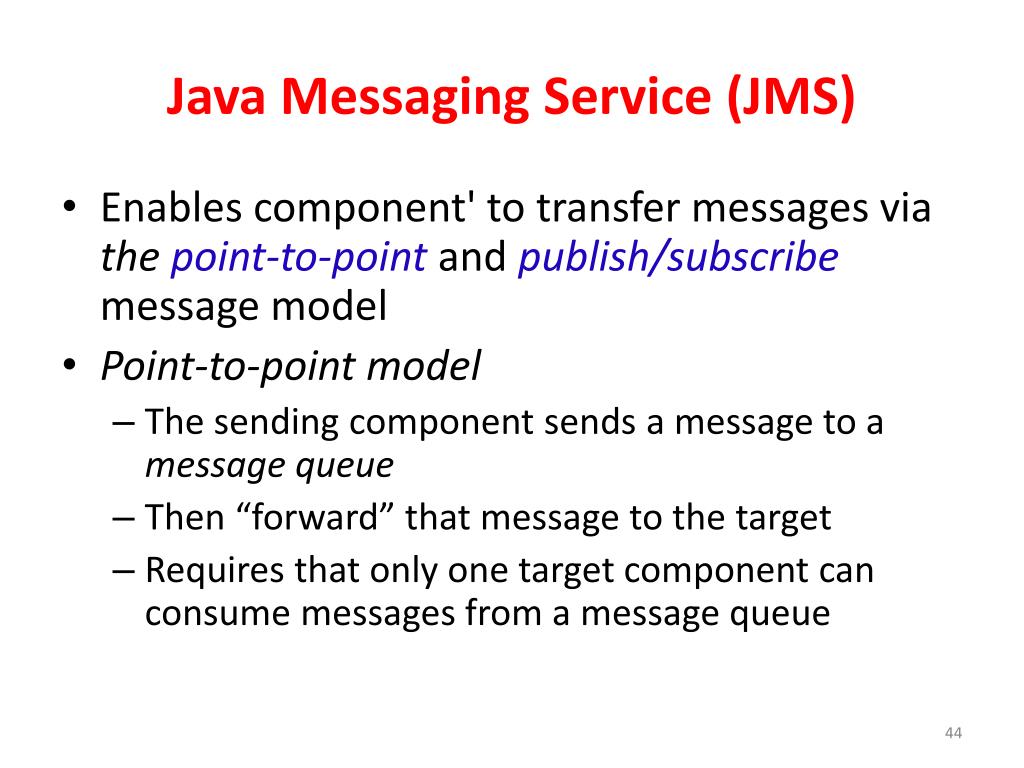 Java Messaging Service (JMS)

• Enables component' to transfer messages via the point-to-point and publish/subscribe message model
• Point-to-point model
– The sending component sends a message to a message queue
– Then “forward” that message to the target
– Requires that only one target component can consume messages from a message queue

44